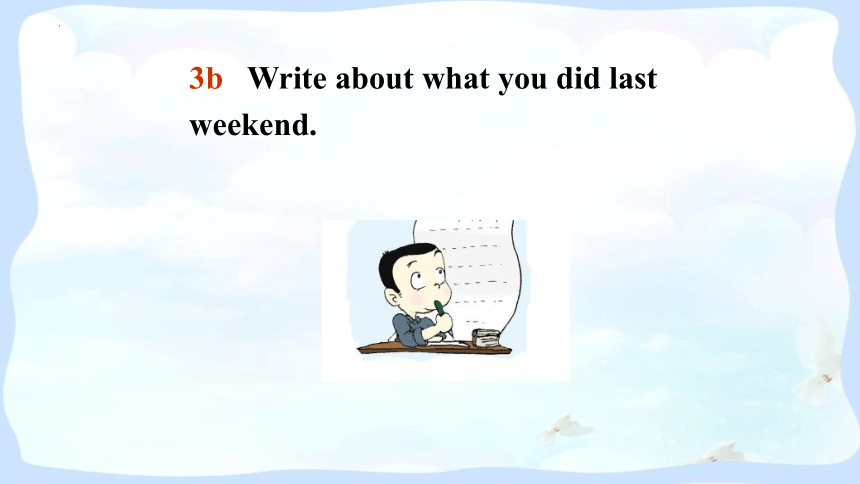 3b Write about what you did last weekend.